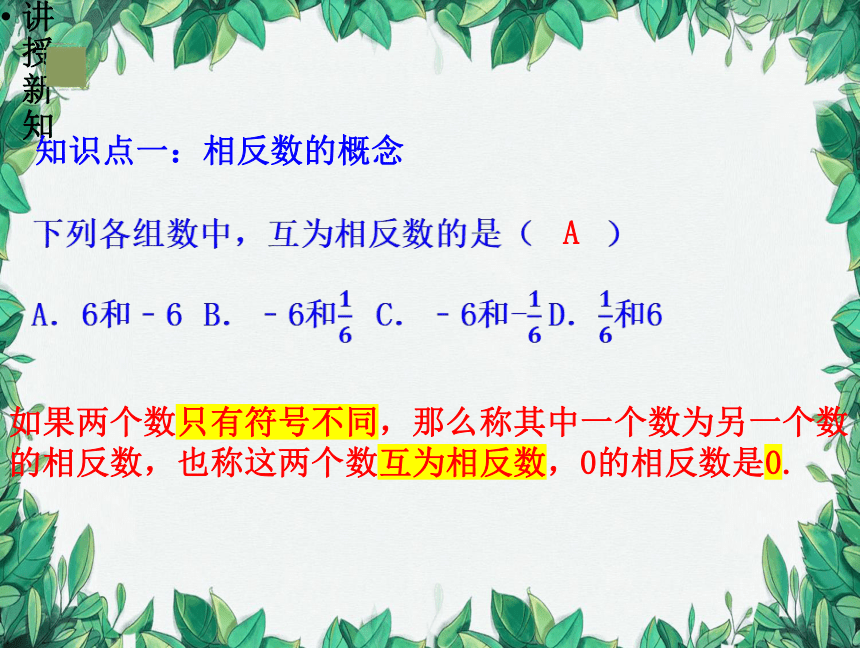 • 讲授新知

知识点一：相反数的概念

下列各组数中，互为相反数的是（ A ）

A. 6和－6 B. －6和$\frac{1}{6}$ C. －6和$-\frac{1}{6}$ D. $\frac{1}{6}$和6

如果两个数只有符号不同，那么称其中一个数为另一个数的相反数，也称这两个数互为相反数，0的相反数是0.